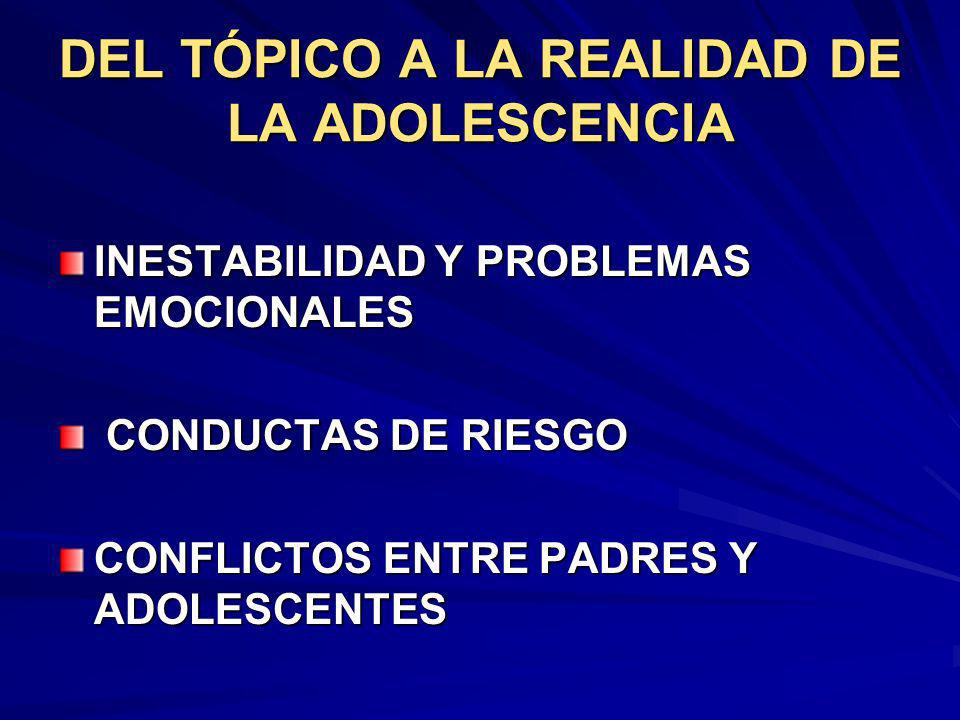 DEL TÓPICO A LA REALIDAD DE LA ADOLESCENCIA

INESTABILIDAD Y PROBLEMAS EMOCIONALES

CONDUCTAS DE RIESGO

CONFLICTOS ENTRE PADRES Y ADOLESCENTES